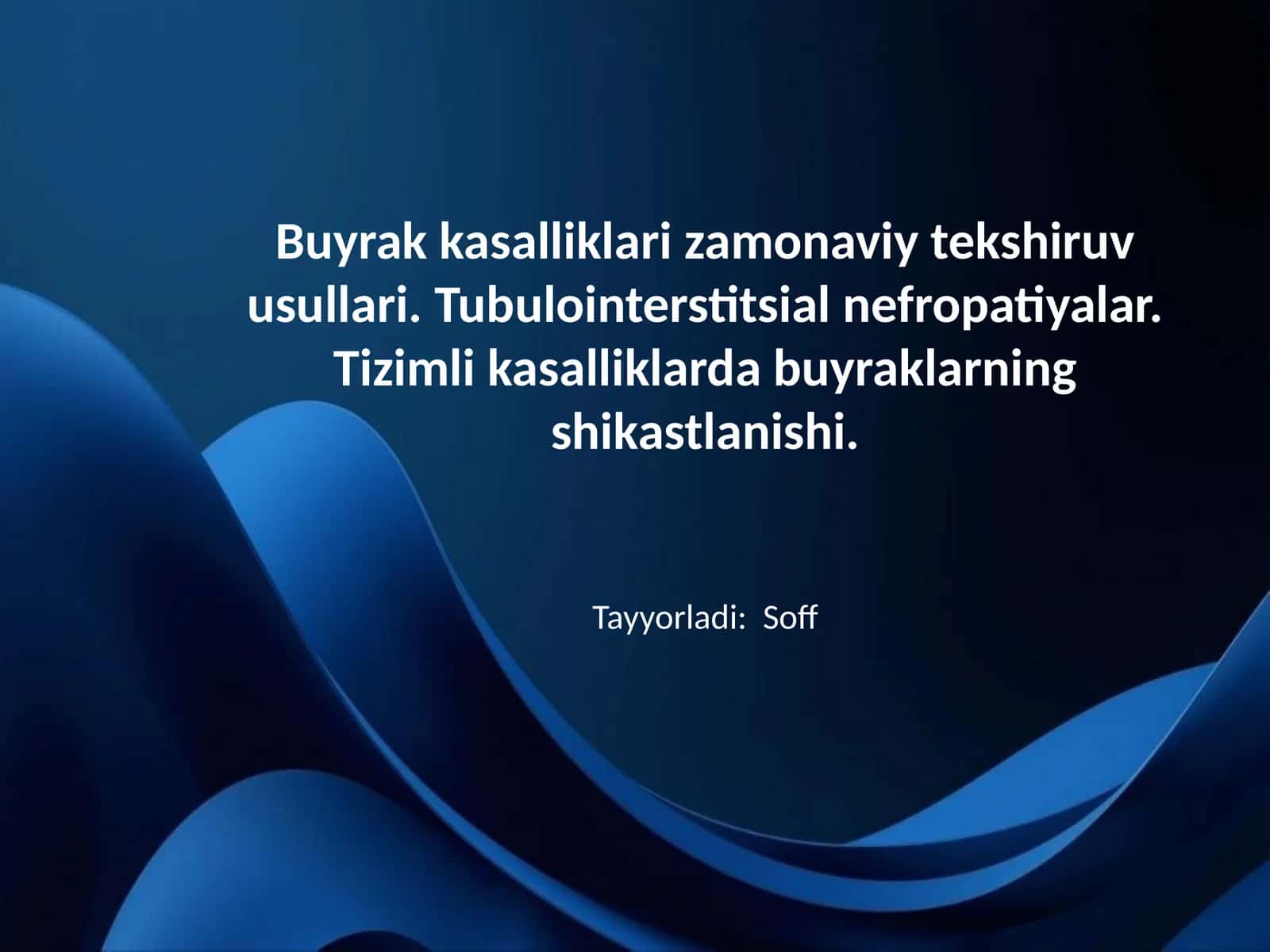 Buyrak kasalliklari zamonaviy tekshiruv usullari. Tubulointerstitsial nefropatiyalar. Tizimli kasalliklarda buyraklarning shikastlanishi.

Tayyorladi: Soff